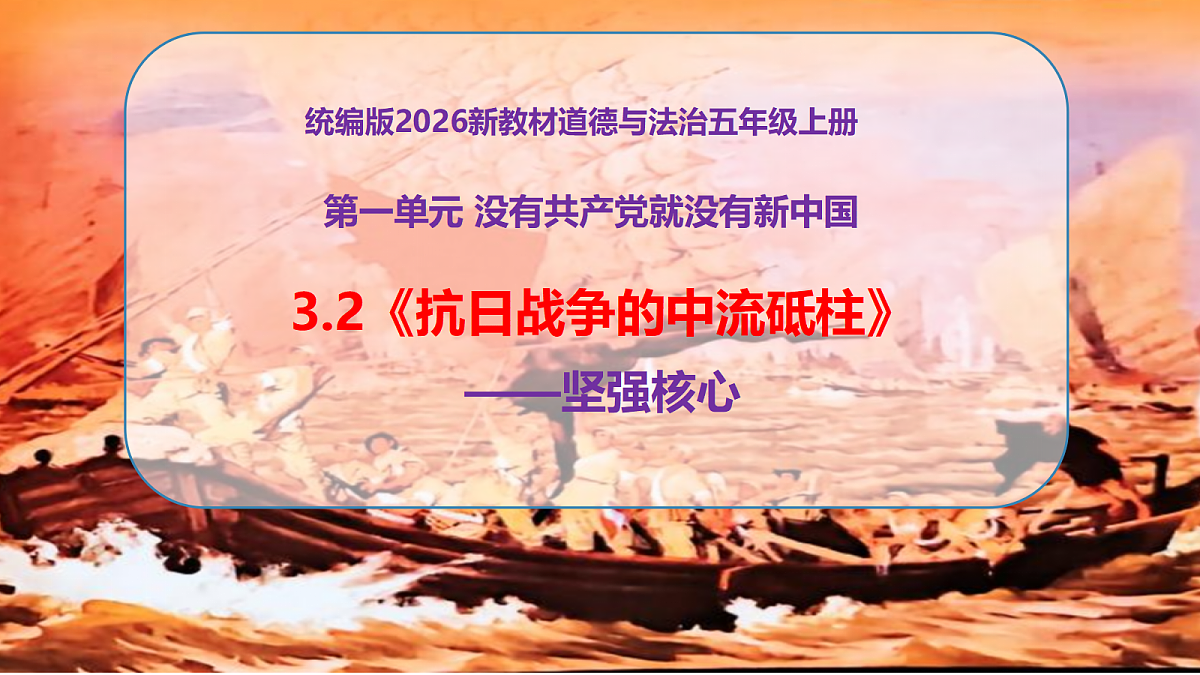 统编版2026新教材道德与法治五年级上册

第一单元 没有共产党就没有新中国

3.2《抗日战争的中流砥柱》

——坚强核心